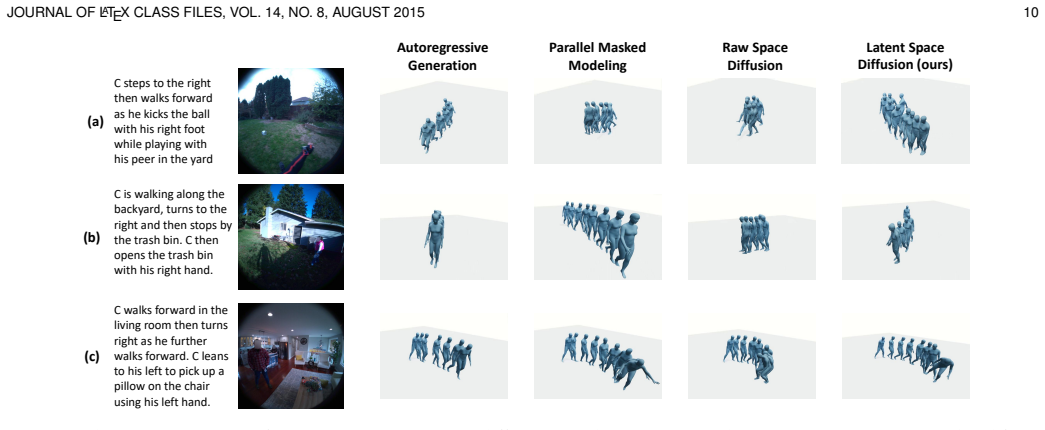 JOURNAL OF LATEX CLASS FILES, VOL. 14, NO. 8, AUGUST 2015

10

Autoregressive Generation

Parallel Masked Modeling

Raw Space Diffusion

Latent Space Diffusion (ours)

(a)

C steps to the right then walks forward as he kicks the ball with his right foot while playing with his peer in the yard

(b)

C is walking along the backyard, turns to the right and then stops by the trash bin. C then opens the trash bin with his right hand.

(c)

C walks forward in the living room then turns right as he further walks forward. C leans to his left to pick up a pillow on the chair using his left hand.